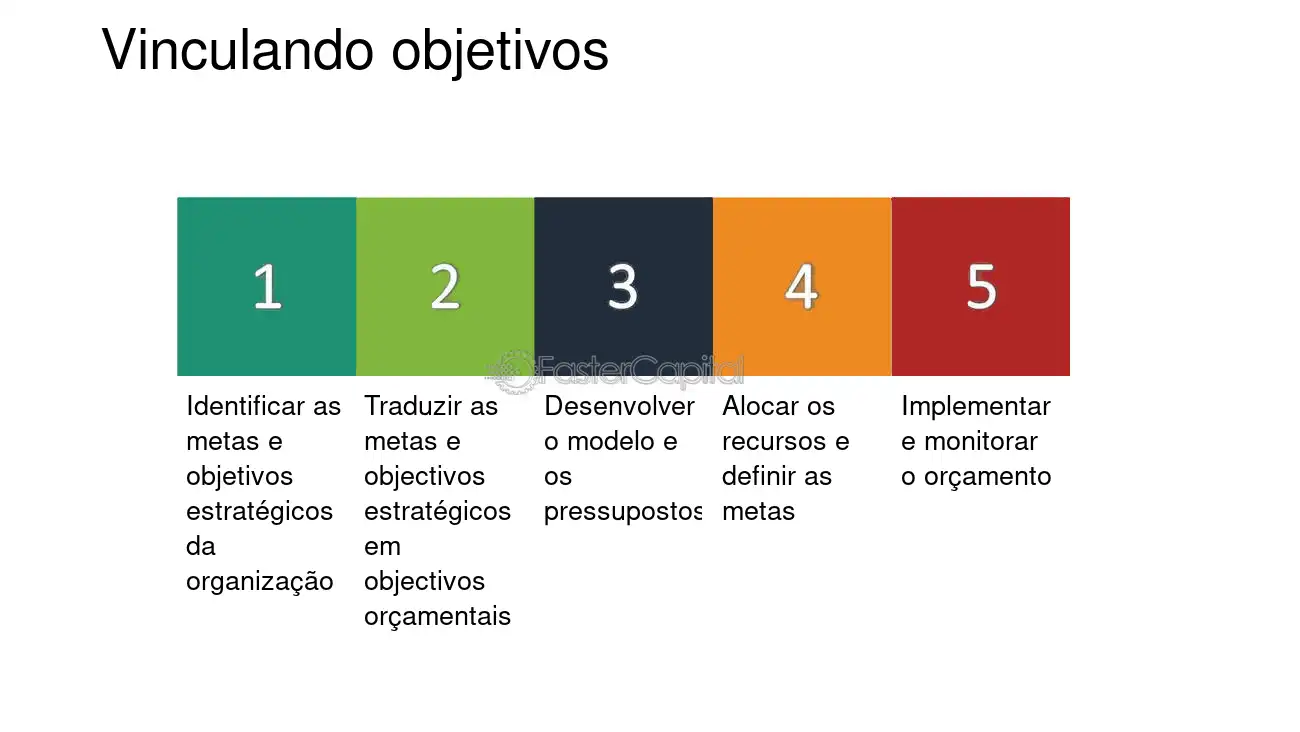 Vinculando objetivos

1

2

3

4

5

FasterCapital

Identificar as metas e objetivos estratégicos da organização

Traduzir as metas e objectivos estratégicos em objectivos orçamentais

Desenvolver o modelo e os pressupostos

Alocar os recursos e definir as metas

Implementar e monitorar o orçamento